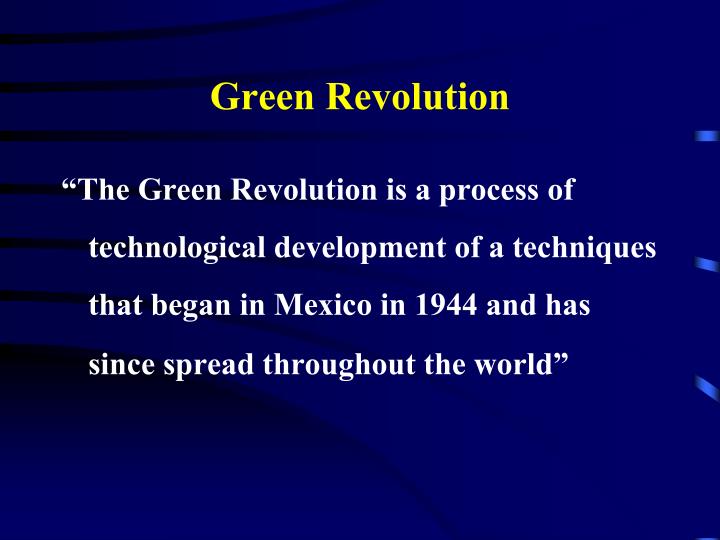 Green Revolution

“The Green Revolution is a process of technological development of a techniques that began in Mexico in 1944 and has since spread throughout the world”